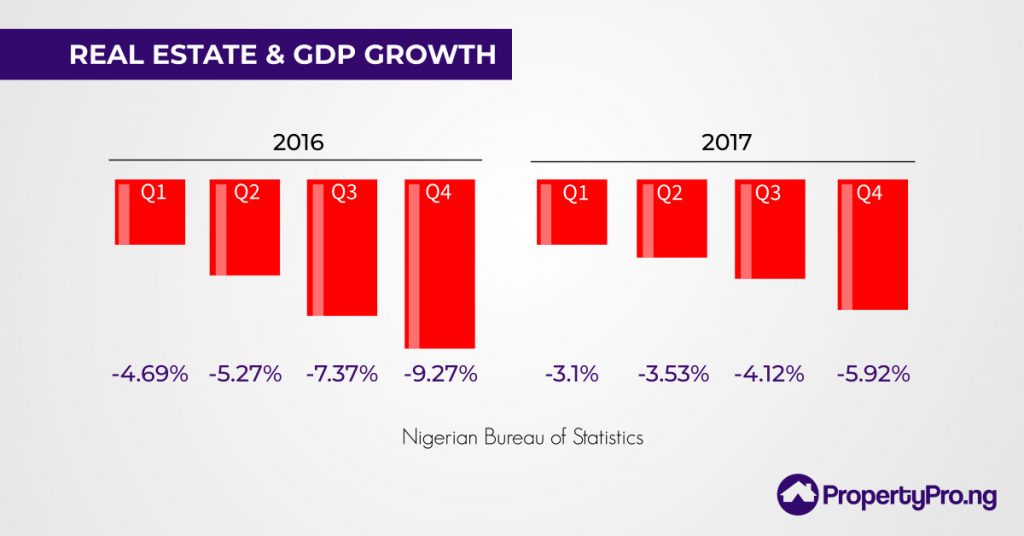 REAL ESTATE & GDP GROWTH

2016

Q1 Q2 Q3 Q4

-4.69% -5.27% -7.37% -9.27%

2017

Q1 Q2 Q3 Q4

-3.1% -3.53% -4.12% -5.92%

Nigerian Bureau of Statistics

PropertyPro.ng